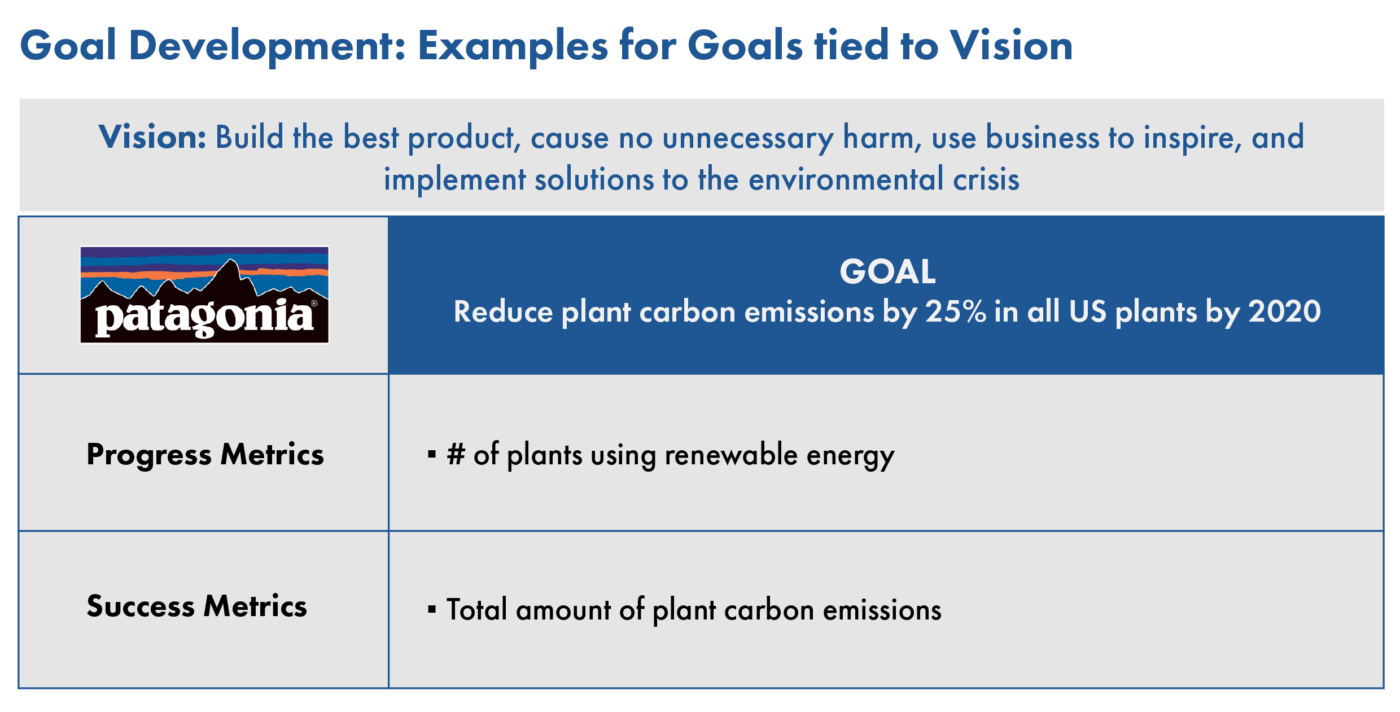 Goal Development: Examples for Goals tied to Vision

Vision: Build the best product, cause no unnecessary harm, use business to inspire, and implement solutions to the environmental crisis

| patagonia® | GOAL Reduce plant carbon emissions by 25% in all US plants by 2020 |
|---|---|
| Progress Metrics | ▪ # of plants using renewable energy |
| Success Metrics | ▪ Total amount of plant carbon emissions |